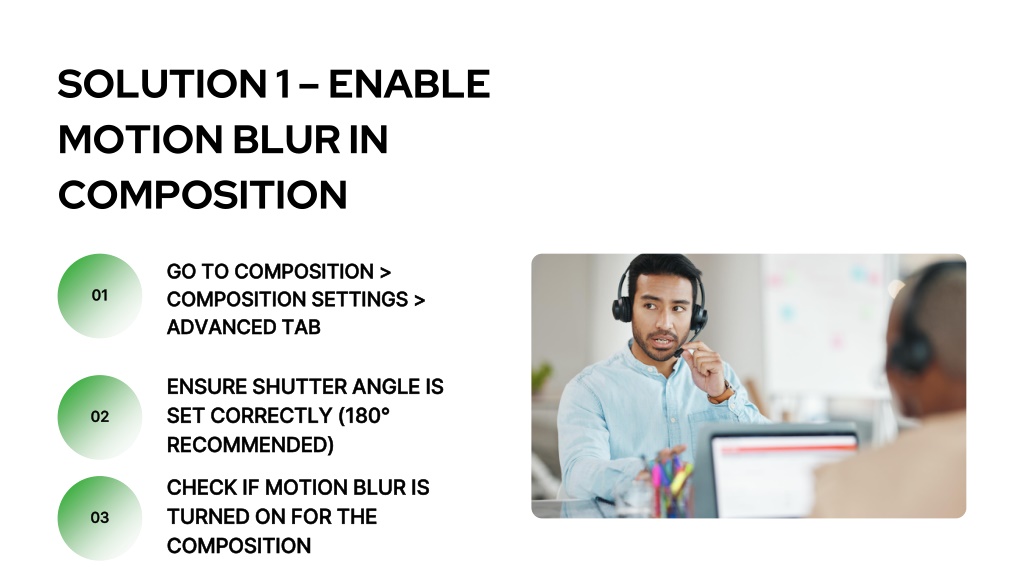 SOLUTION 1 – ENABLE MOTION BLUR IN COMPOSITION

01

GO TO COMPOSITION > COMPOSITION SETTINGS > ADVANCED TAB

02

ENSURE SHUTTER ANGLE IS SET CORRECTLY (180° RECOMMENDED)

03

CHECK IF MOTION BLUR IS TURNED ON FOR THE COMPOSITION